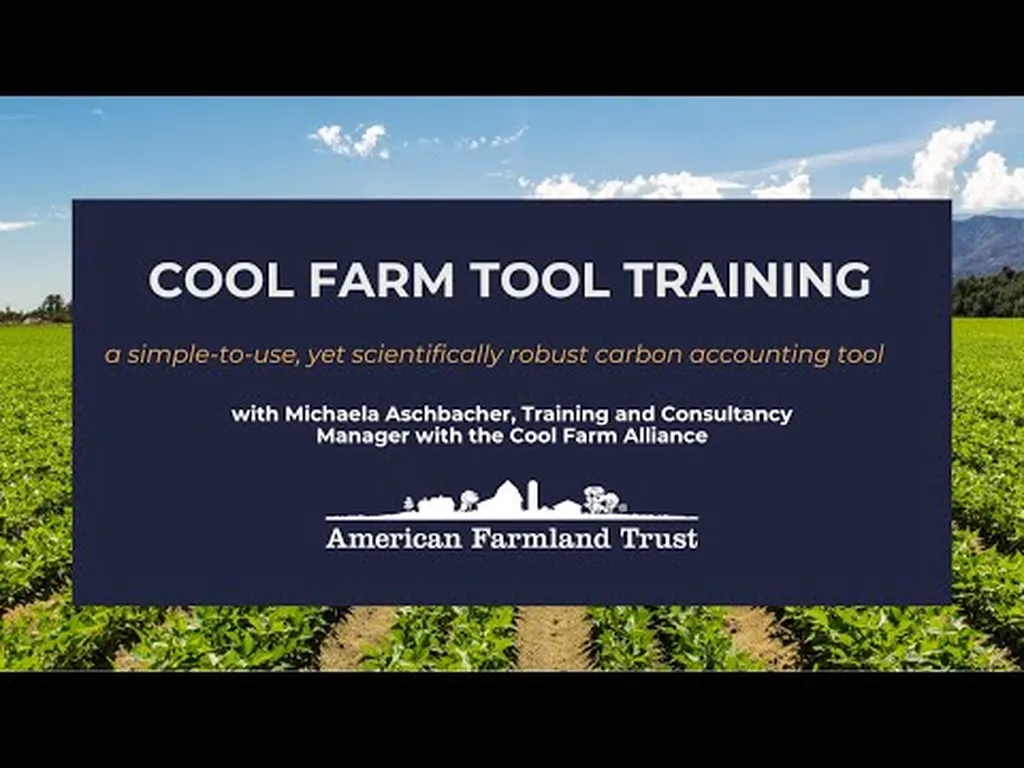 COOL FARM TOOL TRAINING

a simple-to-use, yet scientifically robust carbon accounting tool

with Michaela Aschbacher, Training and Consultancy Manager with the Cool Farm Alliance

American Farmland Trust